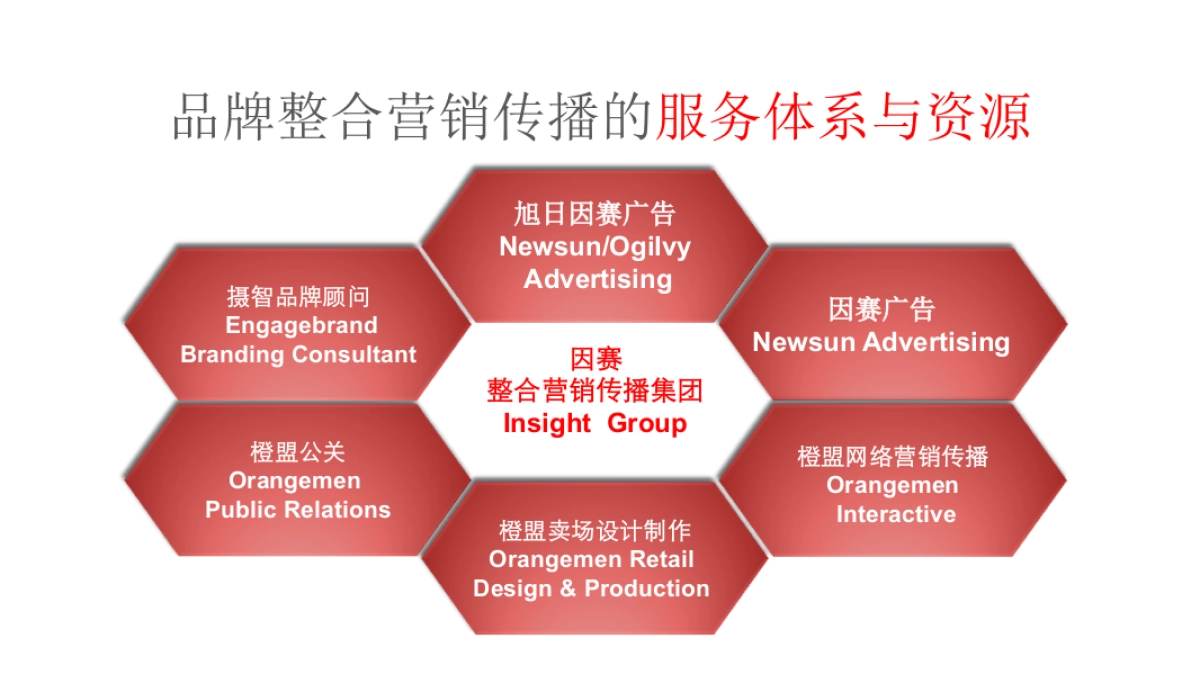 品牌整合营销传播的服务体系与资源

旭日因赛广告
Newsun/Ogilvy
Advertising

摄智品牌顾问
Engagebrand
Branding Consultant

因赛广告
Newsun Advertising

因赛
整合营销传播集团
Insight Group

橙盟公关
Orangemen
Public Relations

橙盟网络营销传播
Orangemen
Interactive

橙盟卖场设计制作
Orangemen Retail
Design & Production